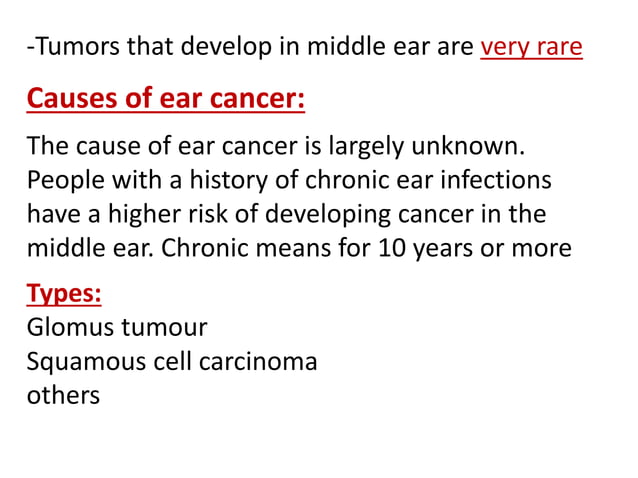 -Tumors that develop in middle ear are very rare

Causes of ear cancer:

The cause of ear cancer is largely unknown. People with a history of chronic ear infections have a higher risk of developing cancer in the middle ear. Chronic means for 10 years or more

Types:
Glomus tumour
Squamous cell carcinoma
others